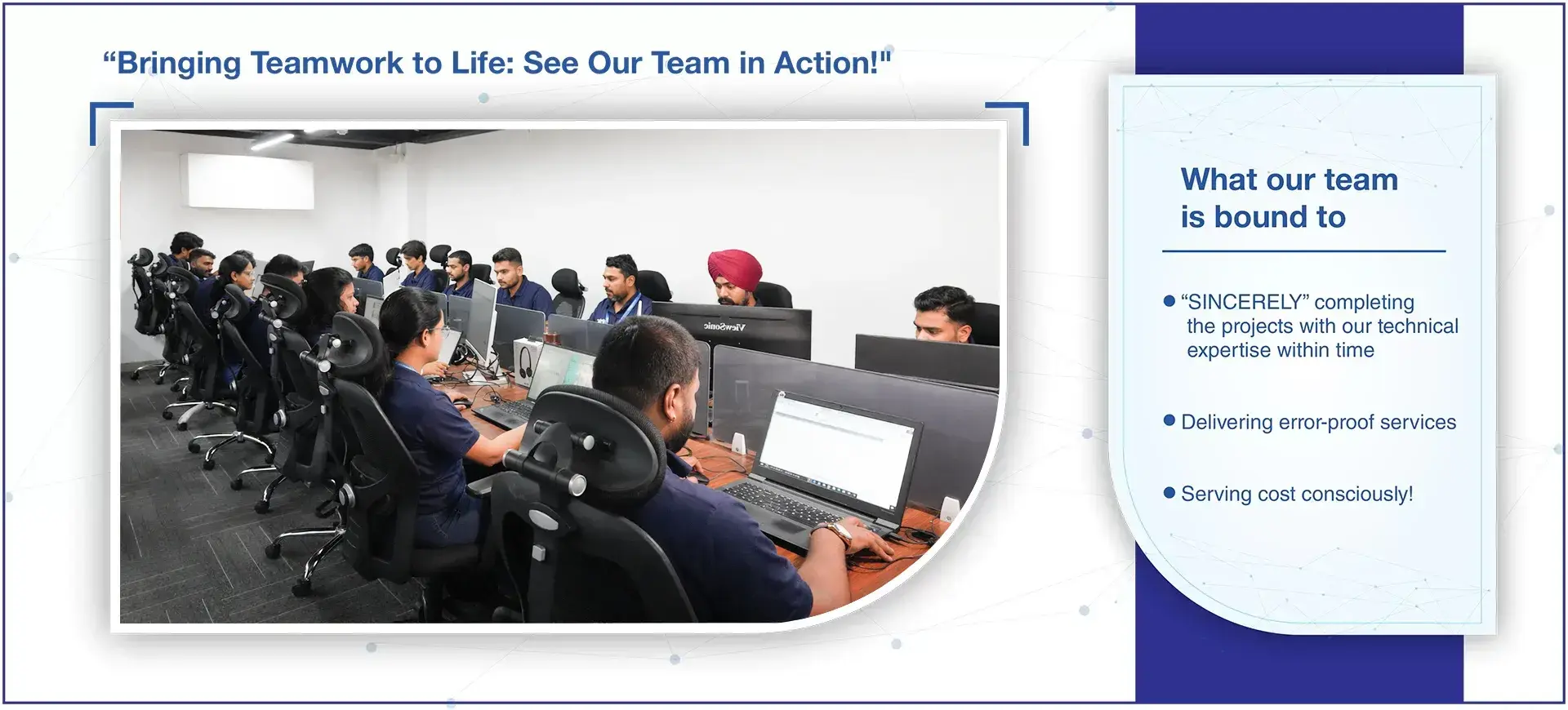 "Bringing Teamwork to Life: See Our Team in Action!"

What our team is bound to

• "SINCERELY" completing the projects with our technical expertise within time

• Delivering error-proof services

• Serving cost consciously!